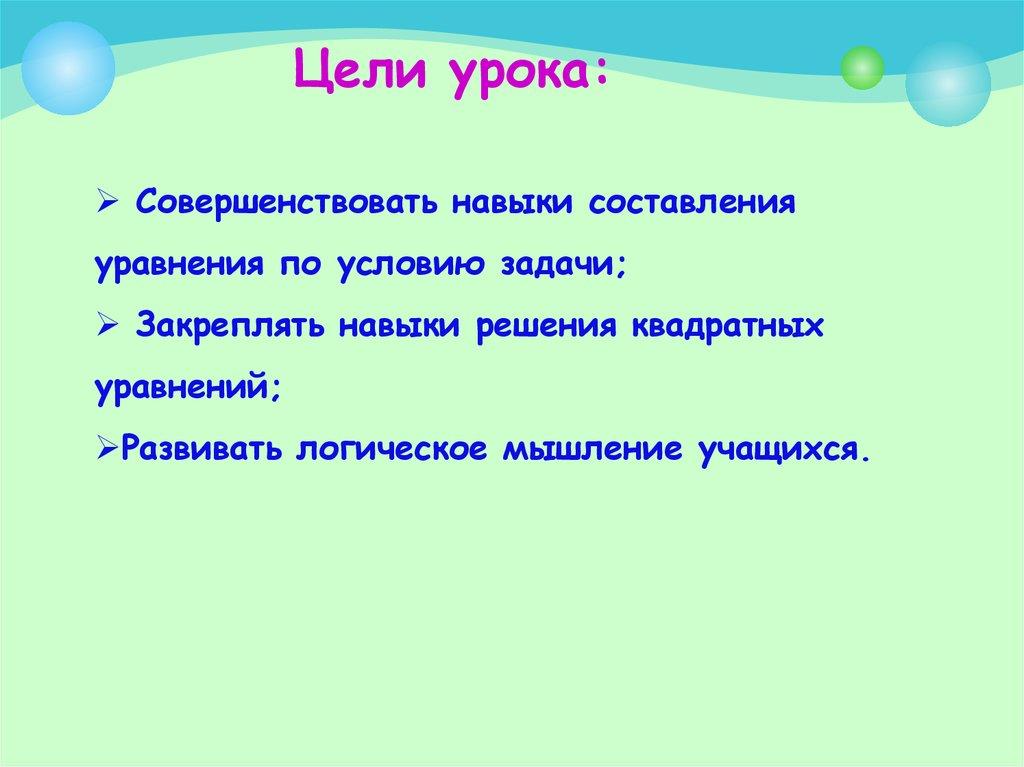 Цели урока:

➢ Совершенствовать навыки составления уравнения по условию задачи;
➢ Закреплять навыки решения квадратных уравнений;
➢Развивать логическое мышление учащихся.